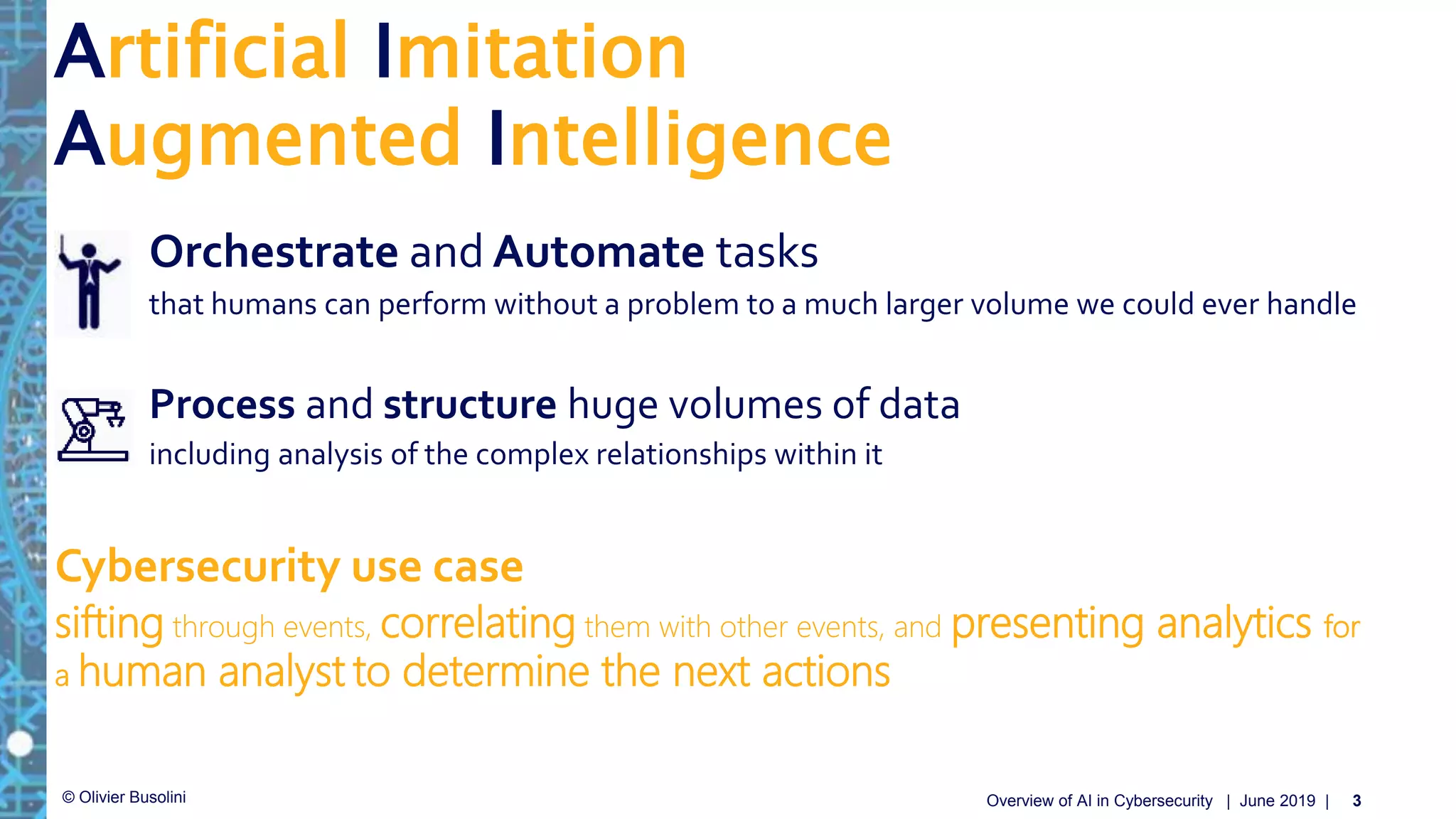 Artificial Imitation
Augmented Intelligence

Orchestrate and Automate tasks
that humans can perform without a problem to a much larger volume we could ever handle

Process and structure huge volumes of data
including analysis of the complex relationships within it

Cybersecurity use case
sifting through events, correlating them with other events, and presenting analytics for a human analyst to determine the next actions

© Olivier Busolini

Overview of AI in Cybersecurity | June 2019 | 3